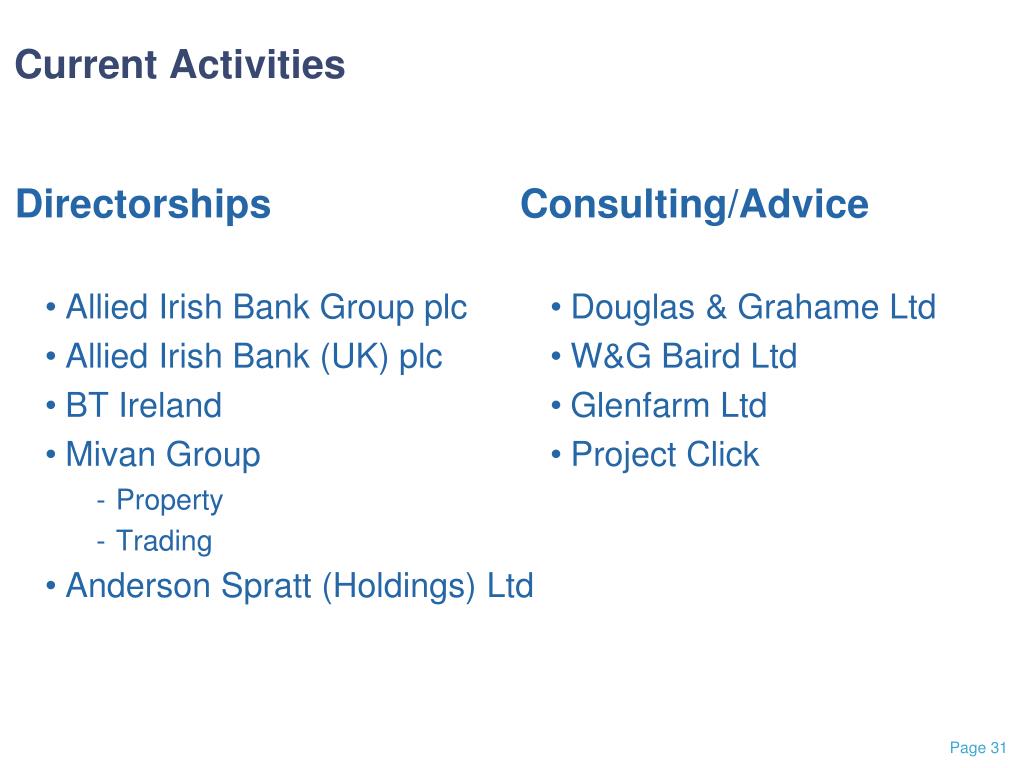 Current Activities

Directorships

• Allied Irish Bank Group plc
• Allied Irish Bank (UK) plc
• BT Ireland
• Mivan Group
- Property
- Trading
• Anderson Spratt (Holdings) Ltd

Consulting/Advice

• Douglas & Grahame Ltd
• W&G Baird Ltd
• Glenfarm Ltd
• Project Click

Page 31